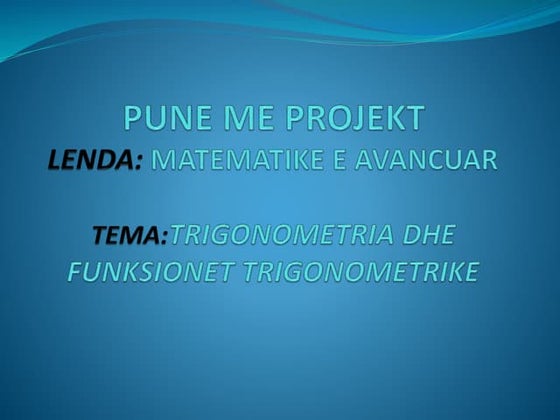 PUNE ME PROJEKT
LENDA: MATEMATIKE E AVANCUAR

TEMA:TRIGONOMETRIA DHE FUNKSIONET TRIGONOMETRIKE